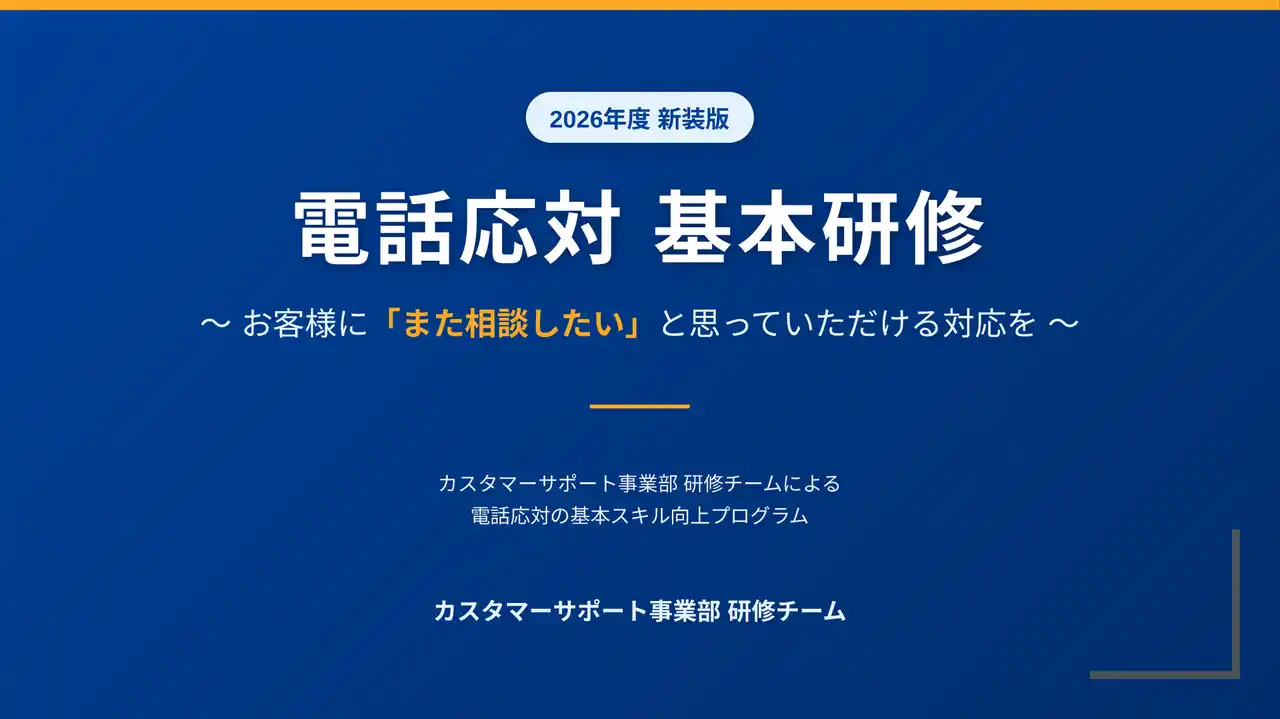 2026年度 新装版

電話応対 基本研修

〜 お客様に「また相談したい」と思っていただける対応を 〜

カスタマーサポート事業部 研修チームによる
電話応対の基本スキル向上プログラム

カスタマーサポート事業部 研修チーム